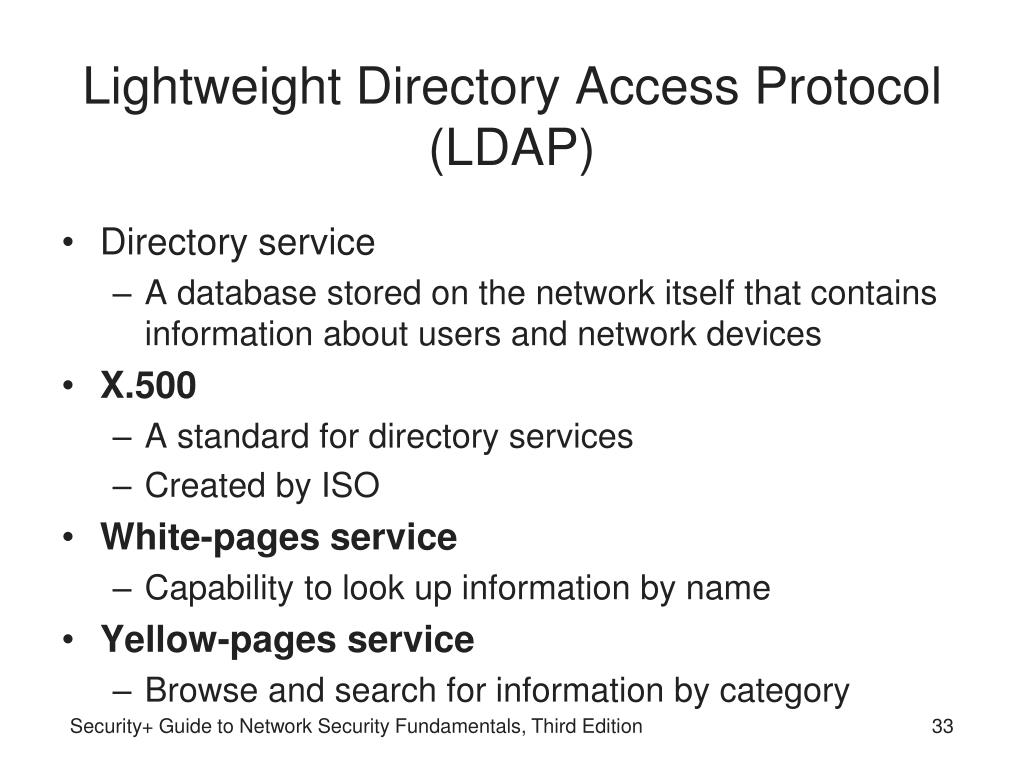 Lightweight Directory Access Protocol (LDAP)

• Directory service
– A database stored on the network itself that contains information about users and network devices
• X.500
– A standard for directory services
– Created by ISO
• White-pages service
– Capability to look up information by name
• Yellow-pages service
– Browse and search for information by category

Security+ Guide to Network Security Fundamentals, Third Edition
33